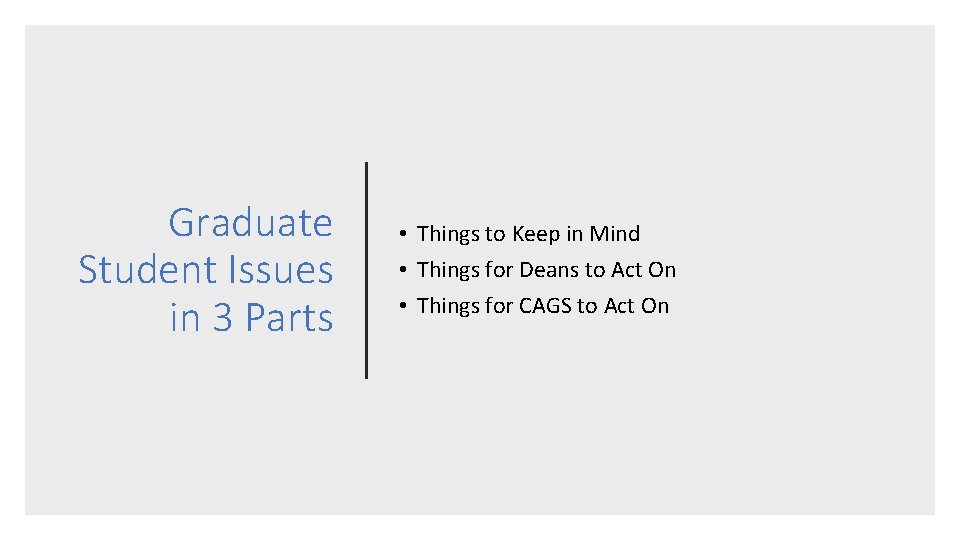 Graduate Student Issues in 3 Parts

• Things to Keep in Mind
• Things for Deans to Act On
• Things for CAGS to Act On